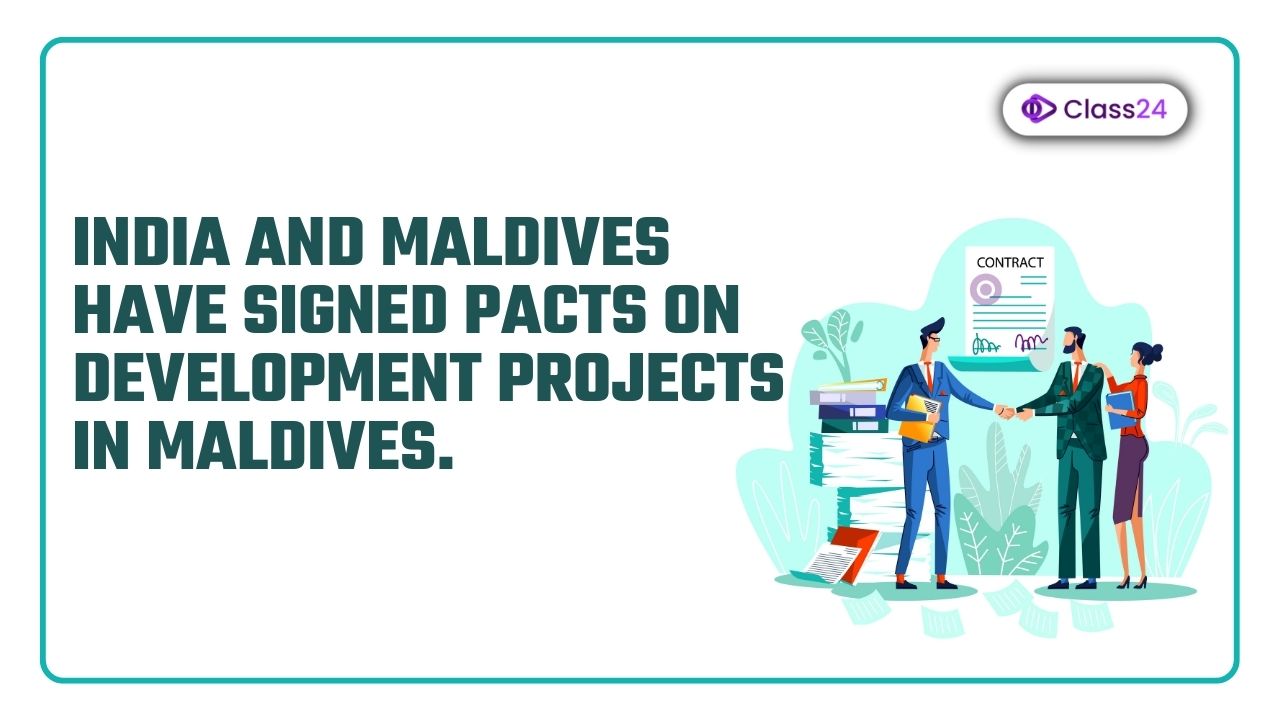 Class24

INDIA AND MALDIVES HAVE SIGNED PACTS ON DEVELOPMENT PROJECTS IN MALDIVES.

CONTRACT